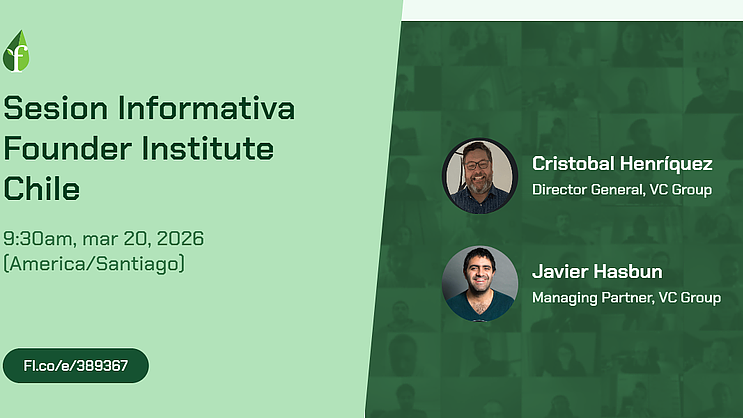 f

Sesion Informativa Founder Institute Chile

9:30am, mar 20, 2026 (America/Santiago)

FI.co/e/389367

Cristobal Henríquez
Director General, VC Group

Javier Hasbun
Managing Partner, VC Group